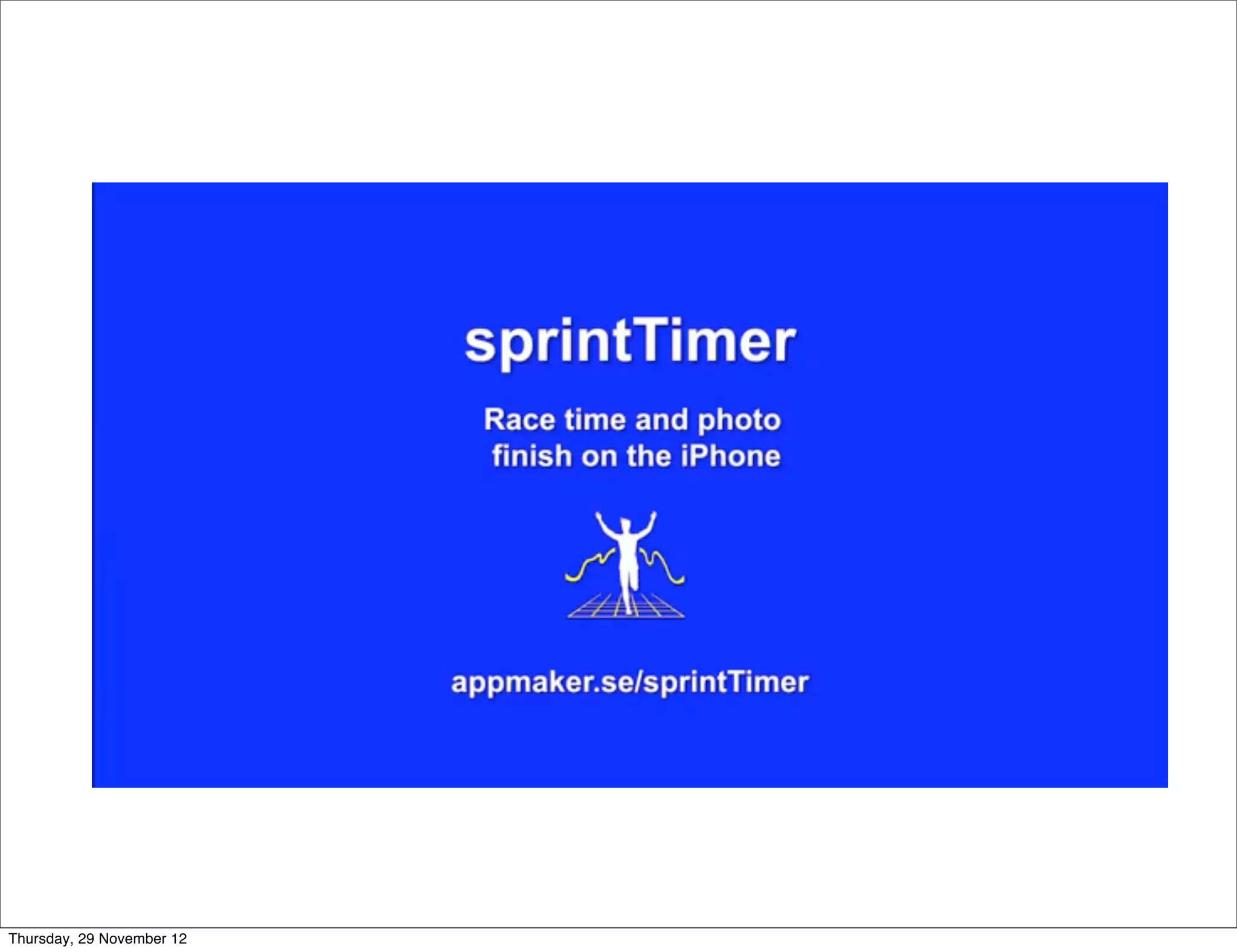 sprintTimer

Race time and photo finish on the iPhone

appmaker.se/sprintTimer

Thursday, 29 November 12